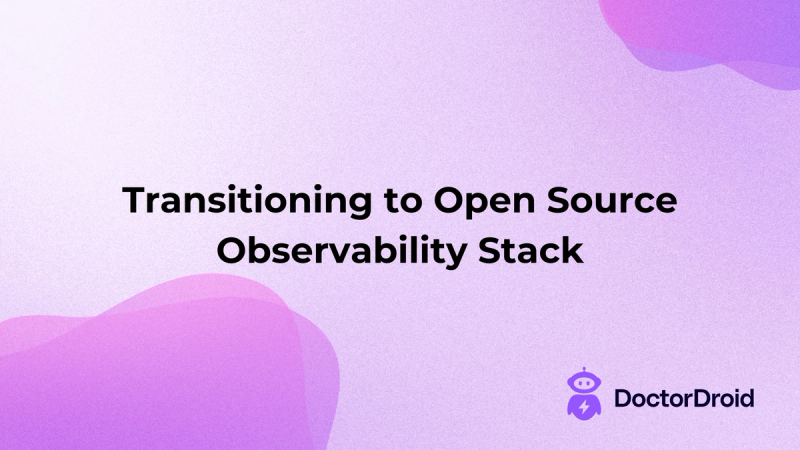 Transitioning to Open Source Observability Stack

DoctorDroid